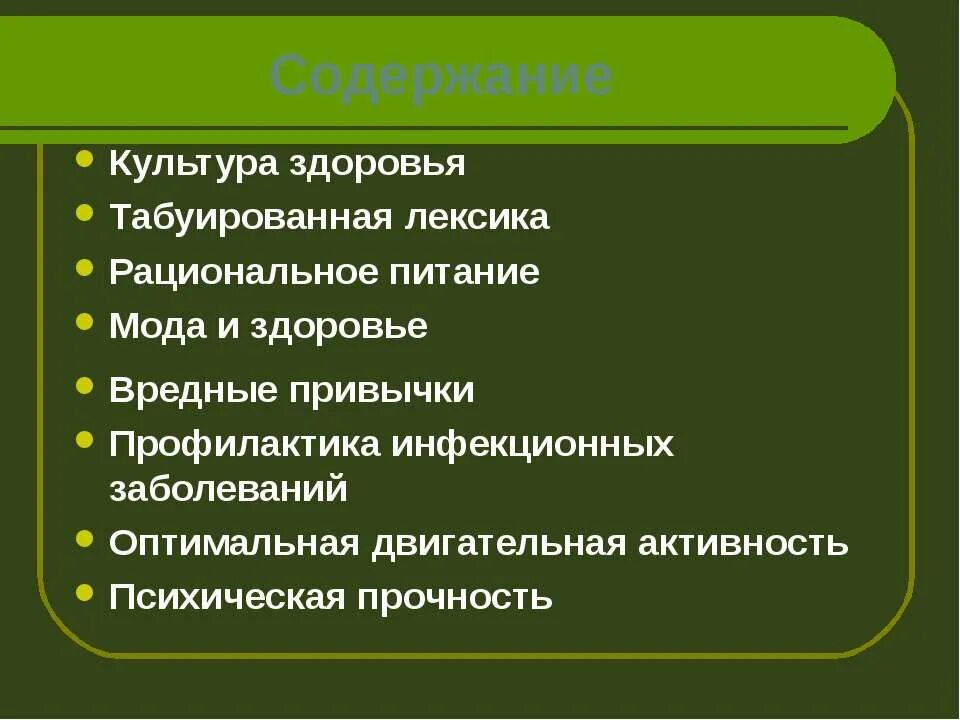 Содержание

- Культура здоровья
- Табуированная лексика
- Рациональное питание
- Мода и здоровье
- Вредные привычки
- Профилактика инфекционных заболеваний
- Оптимальная двигательная активность
- Психическая прочность